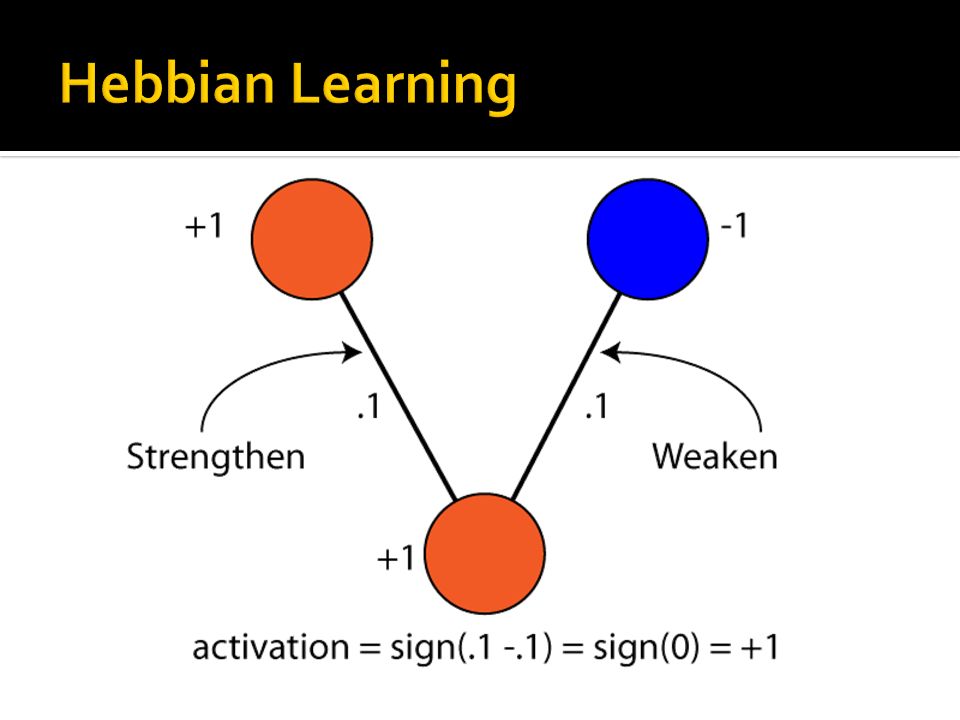 Hebbian Learning

+1

-1

.1

.1

Strengthen

Weaken

+1

activation = sign(.1 -.1) = sign(0) = +1